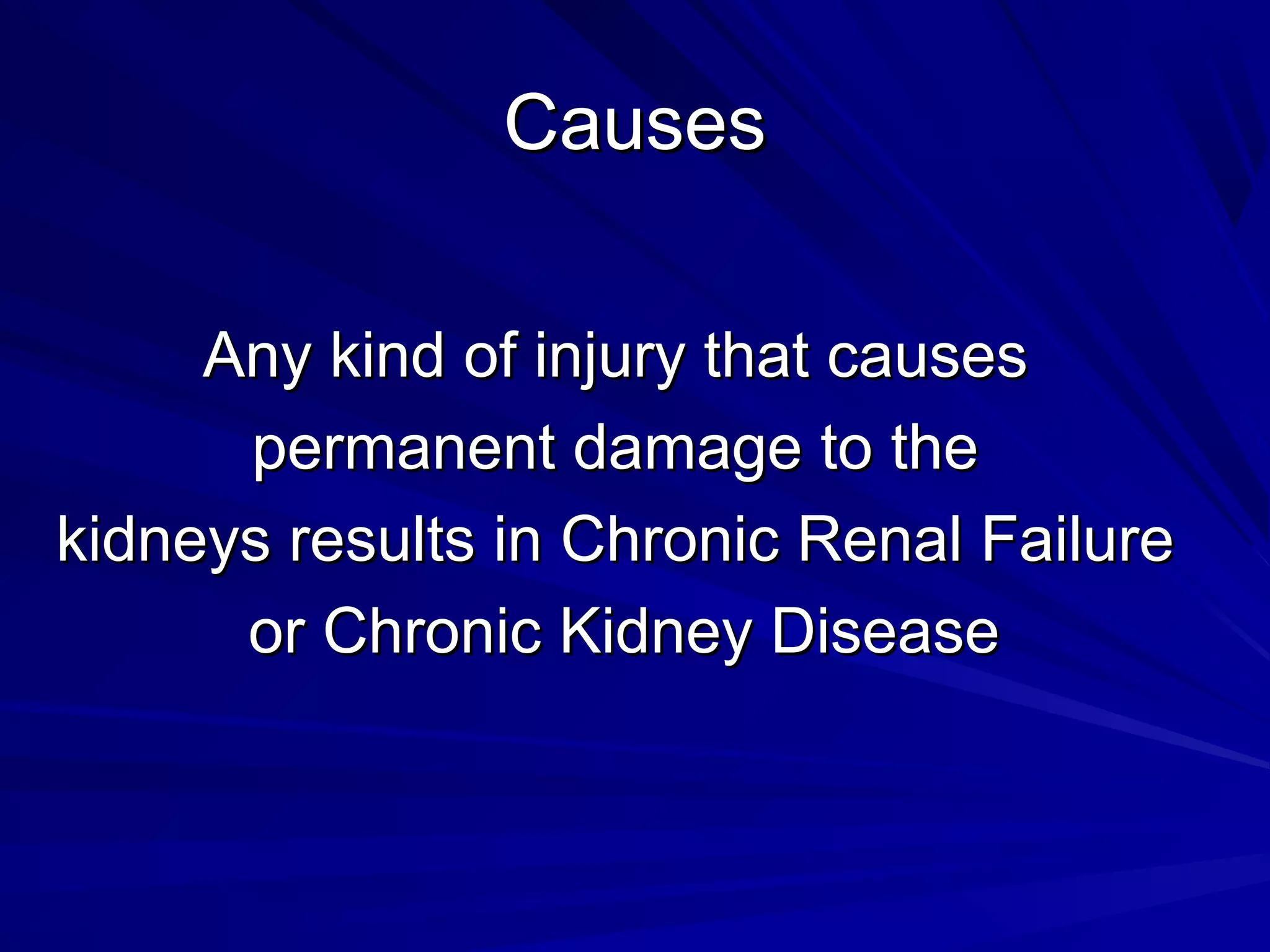 Causes

Any kind of injury that causes permanent damage to the kidneys results in Chronic Renal Failure or Chronic Kidney Disease